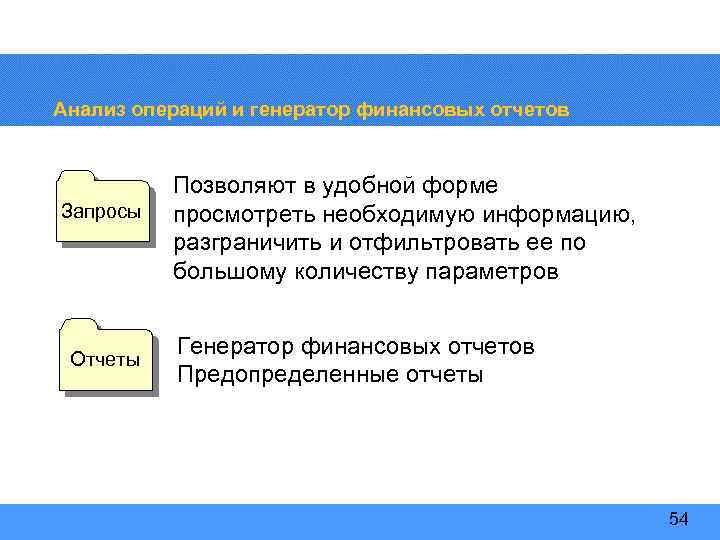 Анализ операций и генератор финансовых отчетов

Запросы

Позволяют в удобной форме просмотреть необходимую информацию, разграничить и отфильтровать ее по большому количеству параметров

Отчеты

Генератор финансовых отчетов
Предопределенные отчеты

54